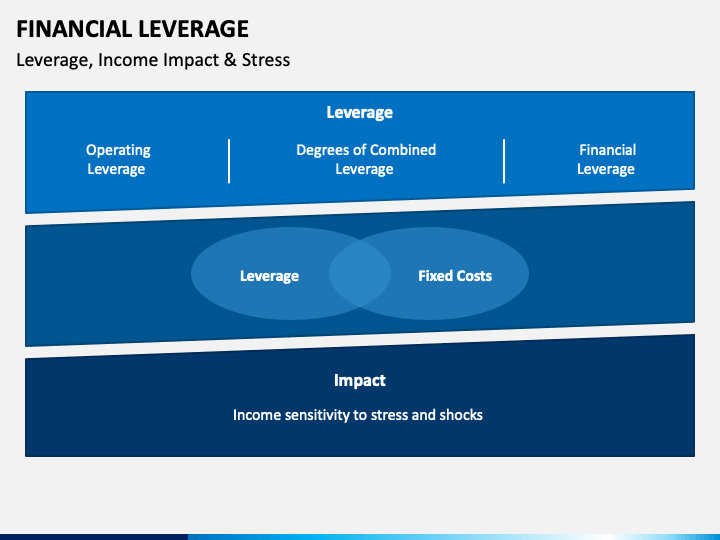 FINANCIAL LEVERAGE

Leverage, Income Impact & Stress

Leverage

Operating Leverage

Degrees of Combined Leverage

Financial Leverage

Leverage

Fixed Costs

Impact

Income sensitivity to stress and shocks